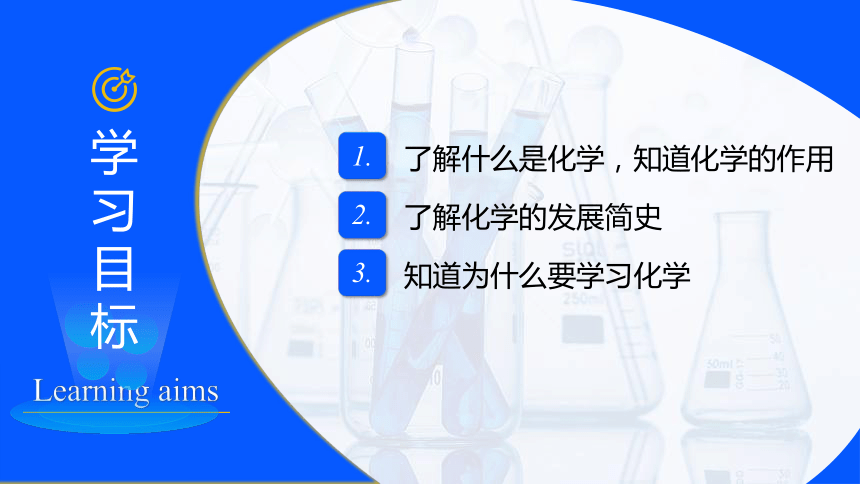 学习目标

Learning aims

1. 了解什么是化学，知道化学的作用

2. 了解化学的发展简史

3. 知道为什么要学习化学